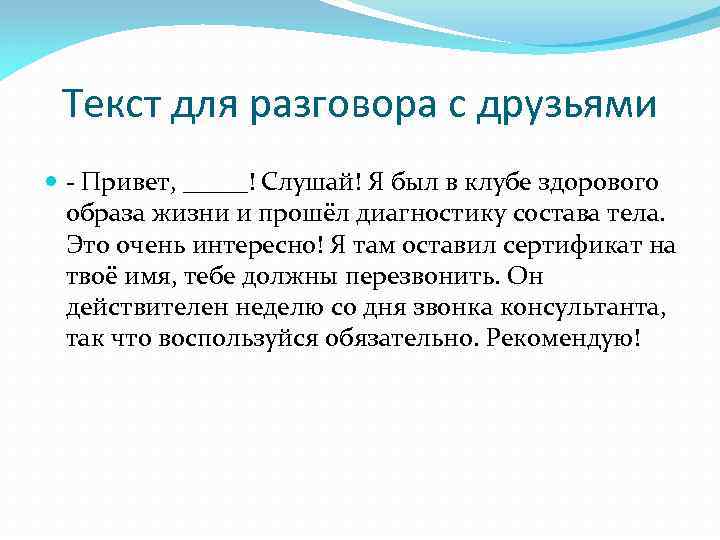 Текст для разговора с друзьями

- Привет, _____! Слушай! Я был в клубе здорового образа жизни и прошёл диагностику состава тела. Это очень интересно! Я там оставил сертификат на твоё имя, тебе должны перезвонить. Он действителен неделю со дня звонка консультанта, так что воспользуйся обязательно. Рекомендую!